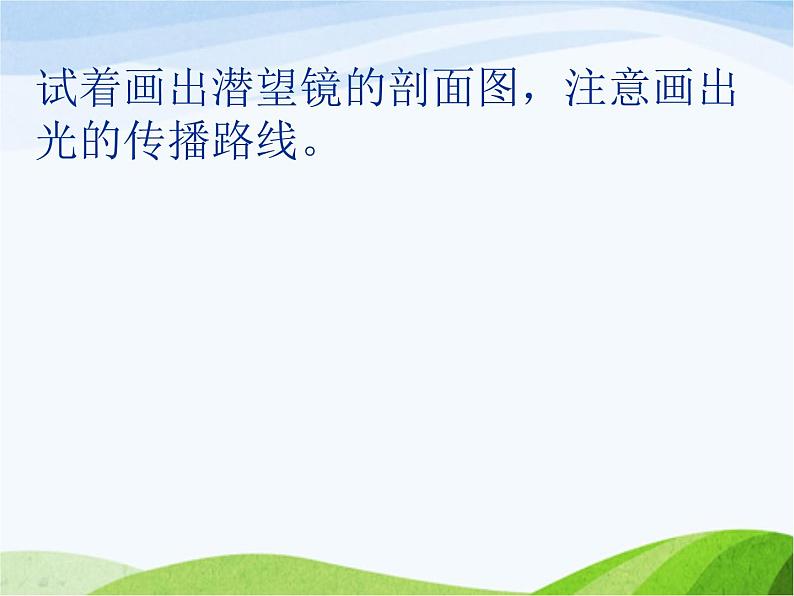 试着画出潜望镜的剖面图，注意画出光的传播路线。